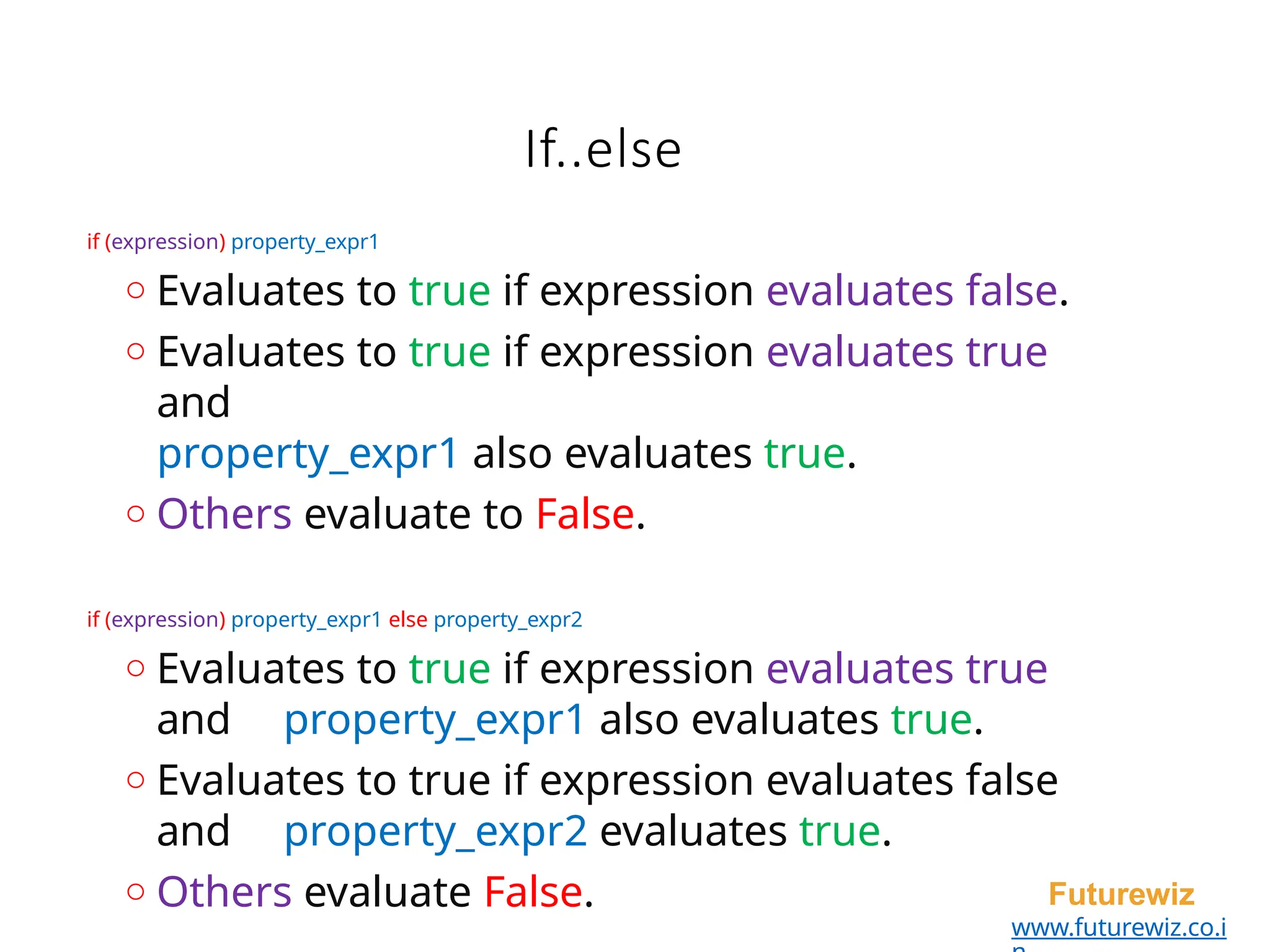 If..else

if (expression) property_expr1

○ Evaluates to true if expression evaluates false.
○ Evaluates to true if expression evaluates true and property_expr1 also evaluates true.
○ Others evaluate to False.

if (expression) property_expr1 else property_expr2

○ Evaluates to true if expression evaluates true and property_expr1 also evaluates true.
○ Evaluates to true if expression evaluates false and property_expr2 evaluates true.
○ Others evaluate False.

Futurewiz
www.futurewiz.co.in